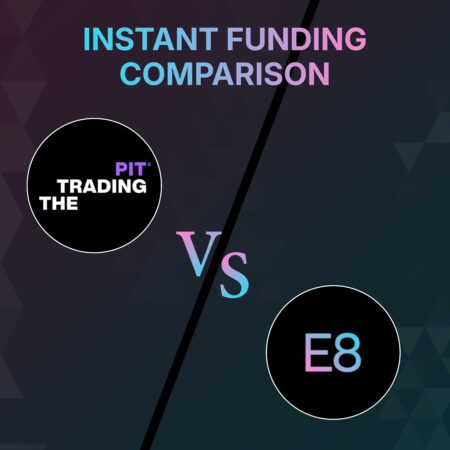 INSTANT FUNDING COMPARISON

PIT
TRADING
THE

VS

E8